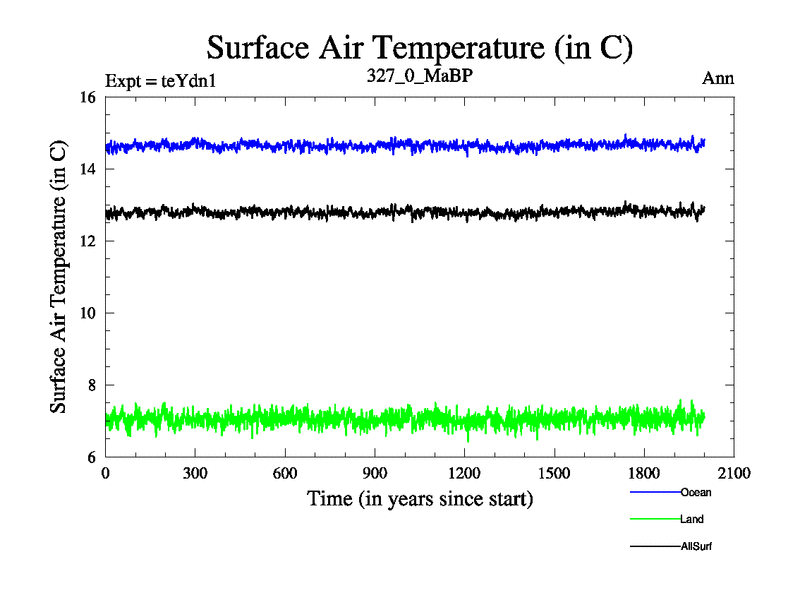 Surface Air Temperature (in C)

Expt = teYdn1

327_0_MaBP

Ann

Surface Air Temperature (in C)

16
14
12
10
8
6

0
300
600
900
1200
1500
1800
2100

Time (in years since start)

Ocean

Land

AllSurf